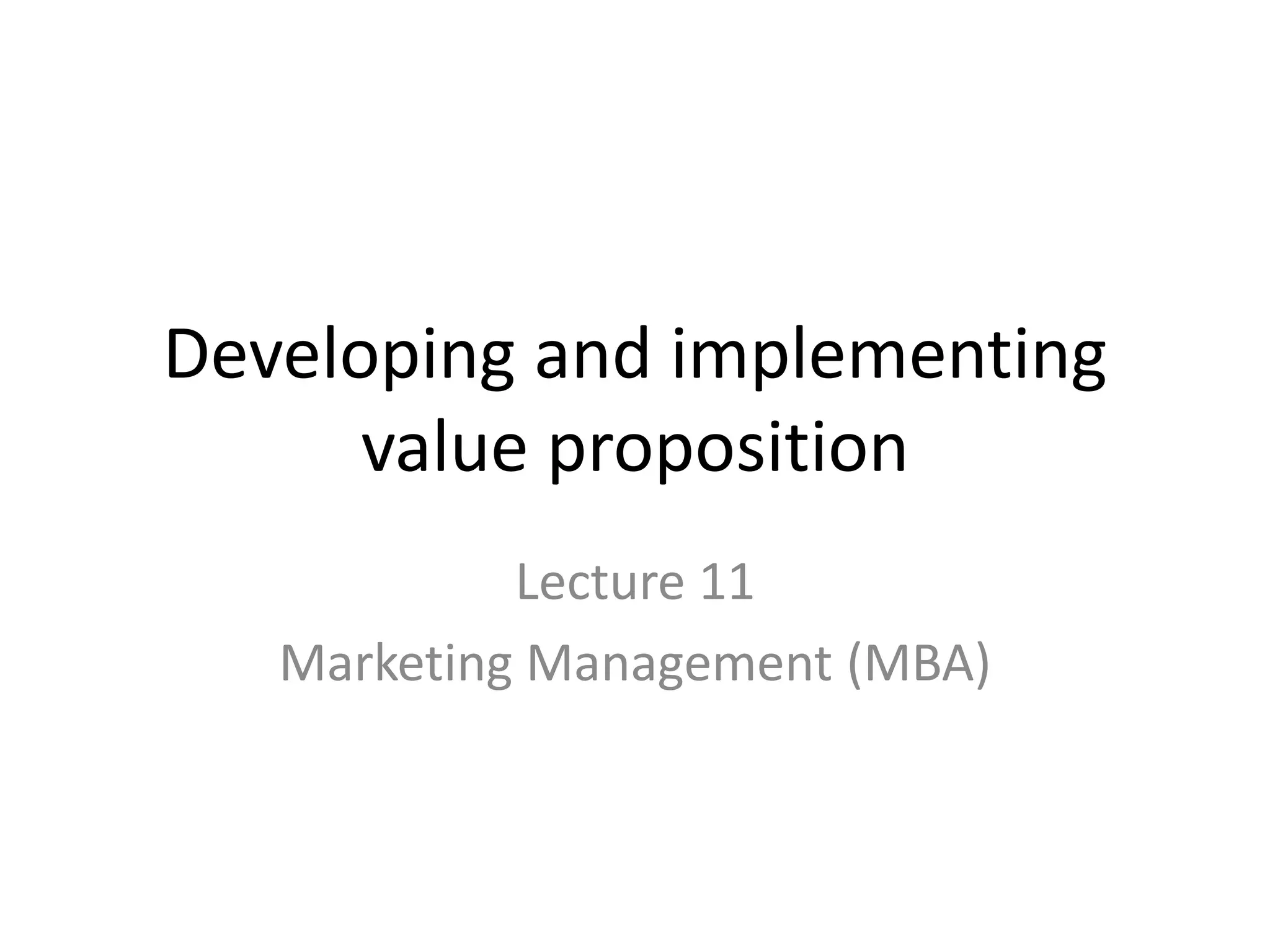 Developing and implementing value proposition

Lecture 11

Marketing Management (MBA)